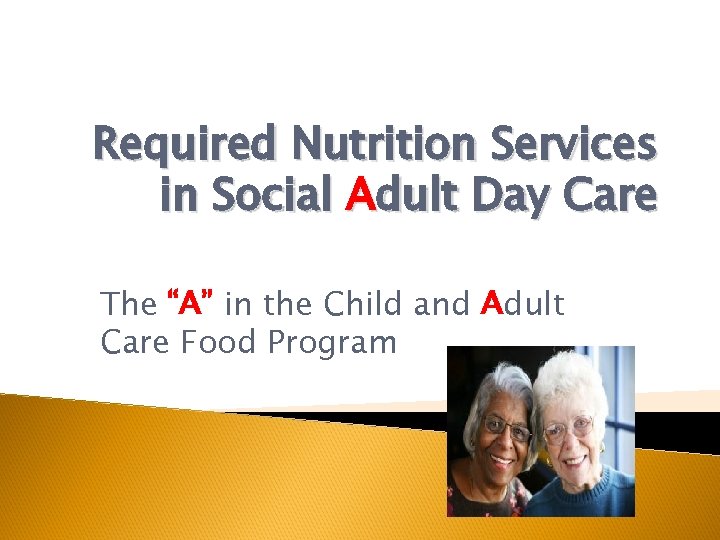 Required Nutrition Services in Social Adult Day Care

The “A” in the Child and Adult Care Food Program